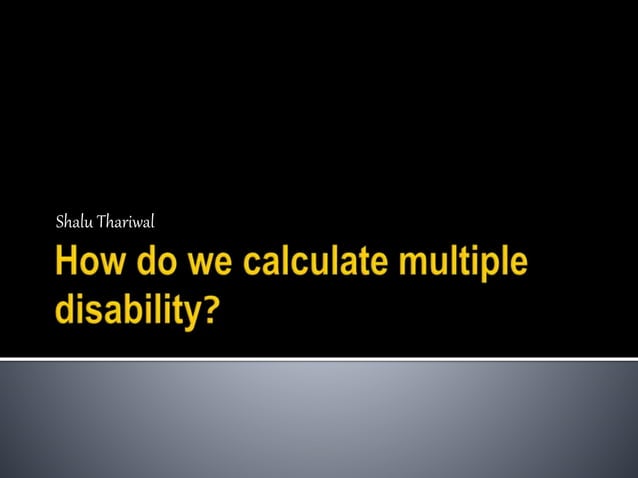 Shalu Thariwal

How do we calculate multiple disability?